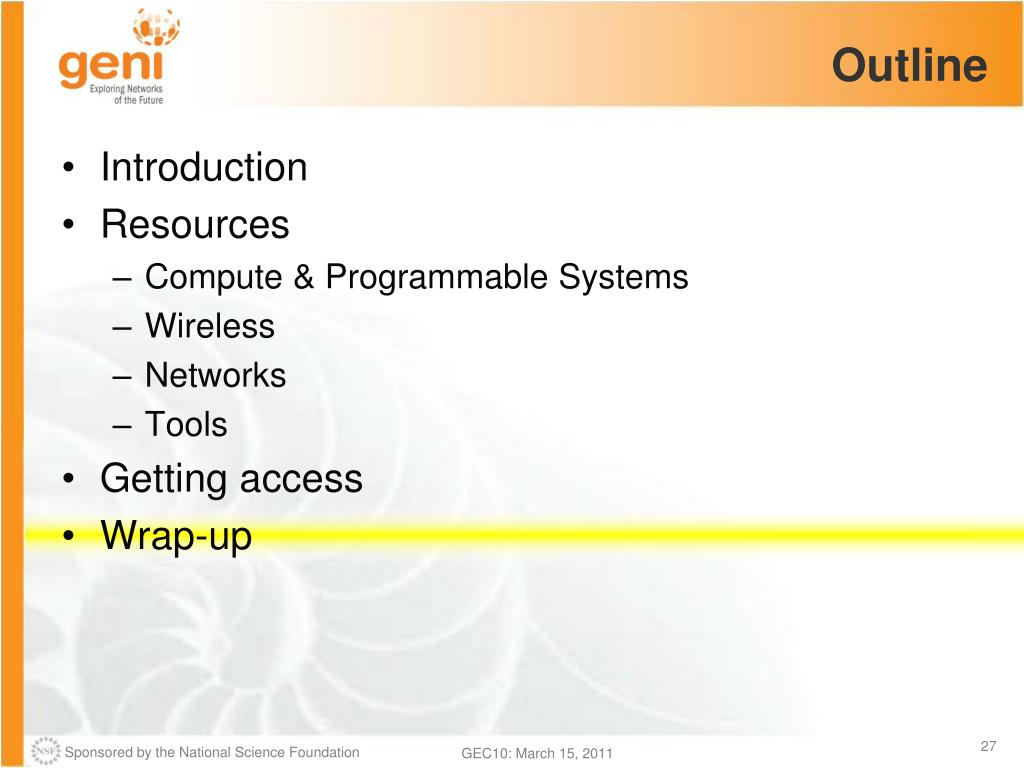 geni
Exploring Networks of the Future

Outline

• Introduction
• Resources
– Compute & Programmable Systems
– Wireless
– Networks
– Tools
• Getting access
• Wrap-up

NSF Sponsored by the National Science Foundation
GEC10: March 15, 2011
27